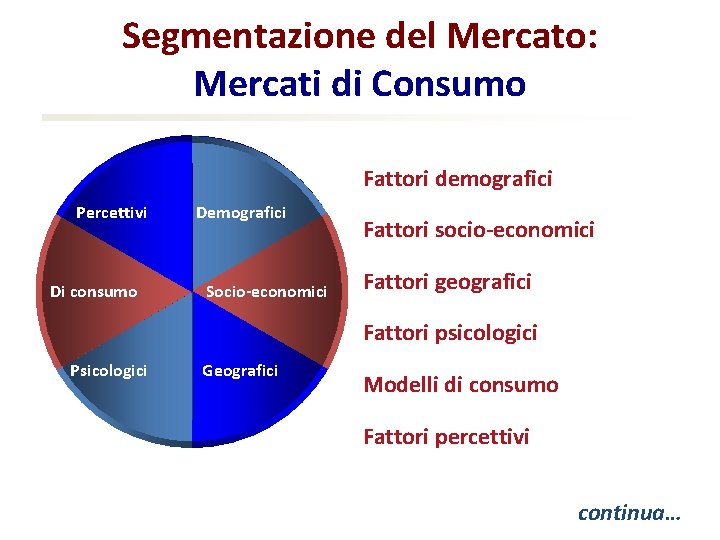 Segmentazione del Mercato:
Mercati di Consumo

Percettivi
Demografici
Di consumo
Socio-economici
Psicologici
Geografici

Fattori demografici

Fattori socio-economici

Fattori geografici

Fattori psicologici

Modelli di consumo

Fattori percettivi

continua…